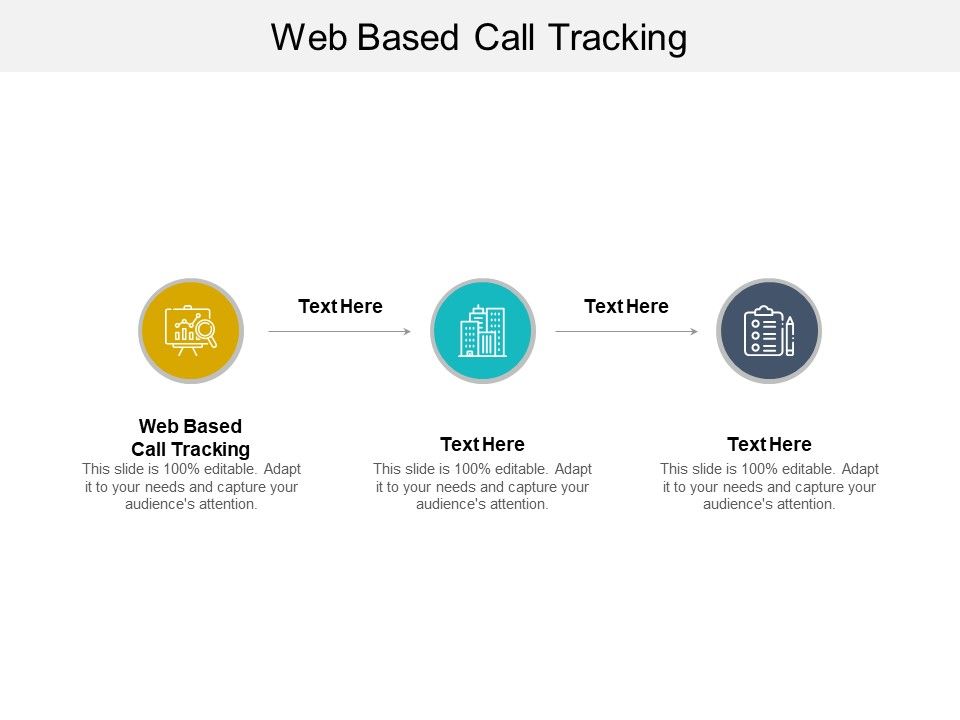 Web Based Call Tracking

Text Here

Text Here

Web Based Call Tracking
This slide is 100% editable. Adapt it to your needs and capture your audience's attention.

Text Here
This slide is 100% editable. Adapt it to your needs and capture your audience's attention.

Text Here
This slide is 100% editable. Adapt it to your needs and capture your audience's attention.